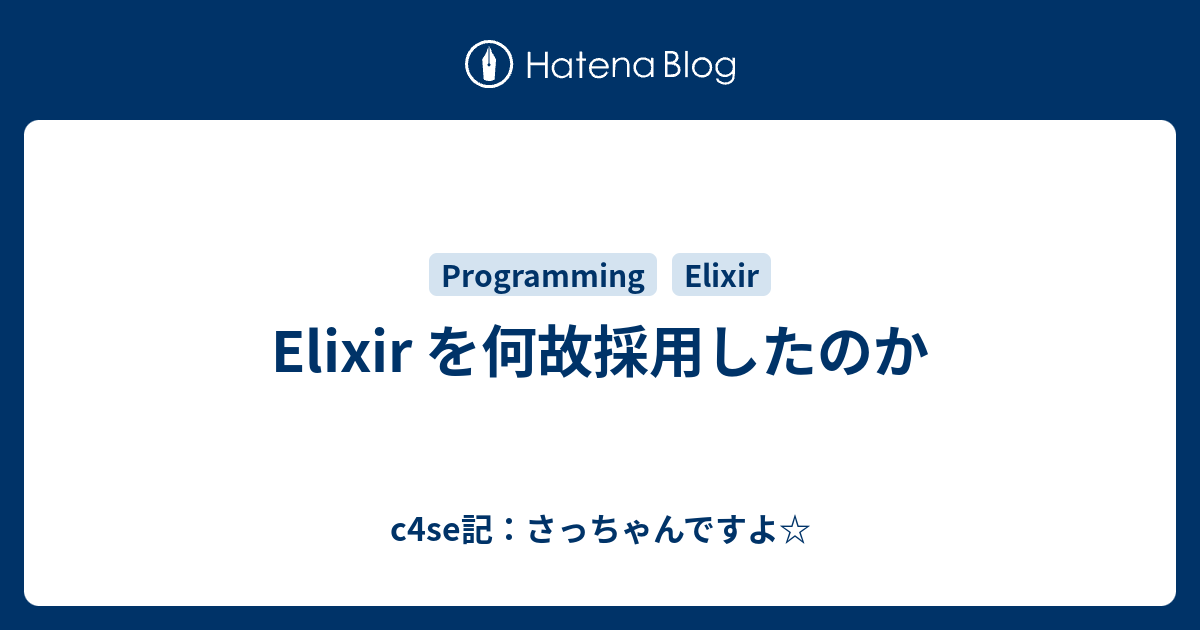 Hatena Blog

Programming Elixir

Elixir を何故採用したのか

c4se記：さっちゃんですよ☆